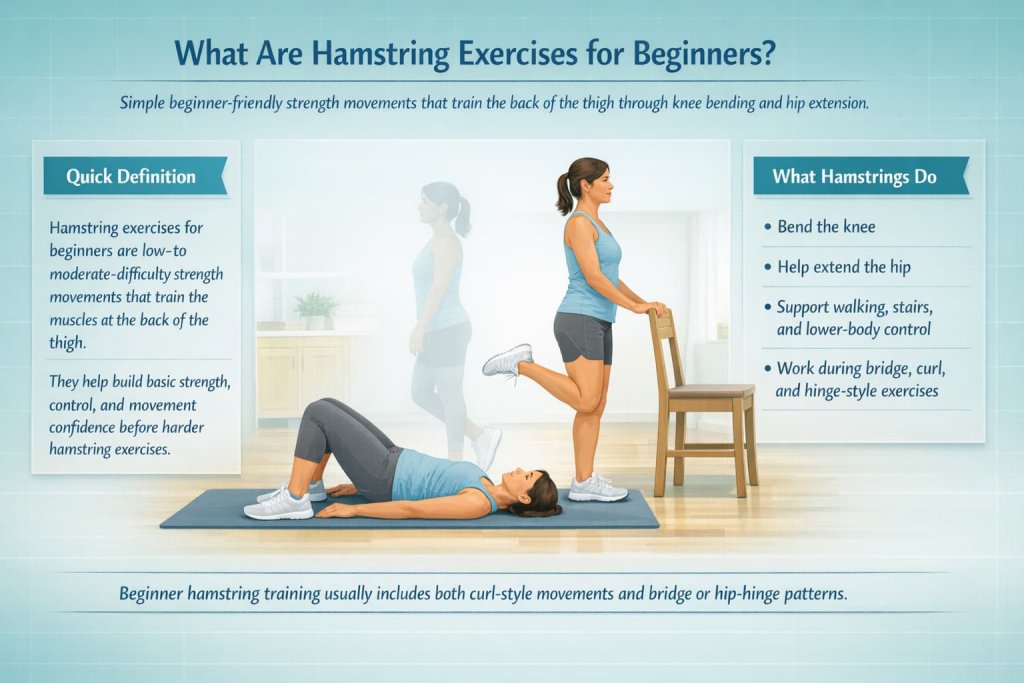 What Are Hamstring Exercises for Beginners?

Simple beginner-friendly strength movements that train the back of the thigh through knee bending and hip extension.

Quick Definition

Hamstring exercises for beginners are low-to moderate-difficulty strength movements that train the muscles at the back of the thigh.

They help build basic strength, control, and movement confidence before harder hamstring exercises.

What Hamstrings Do

• Bend the knee

• Help extend the hip

• Support walking, stairs, and lower-body control

• Work during bridge, curl, and hinge-style exercises

Beginner hamstring training usually includes both curl-style movements and bridge or hip-hinge patterns.